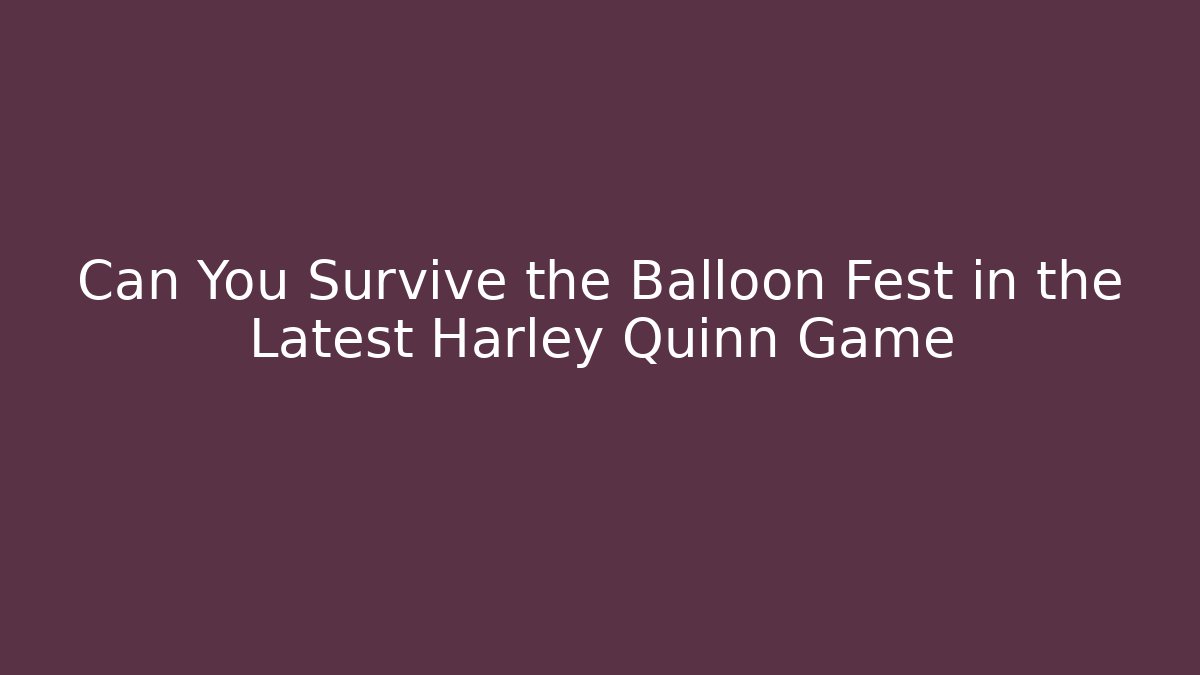 Can You Survive the Balloon Fest in the Latest Harley Quinn Game